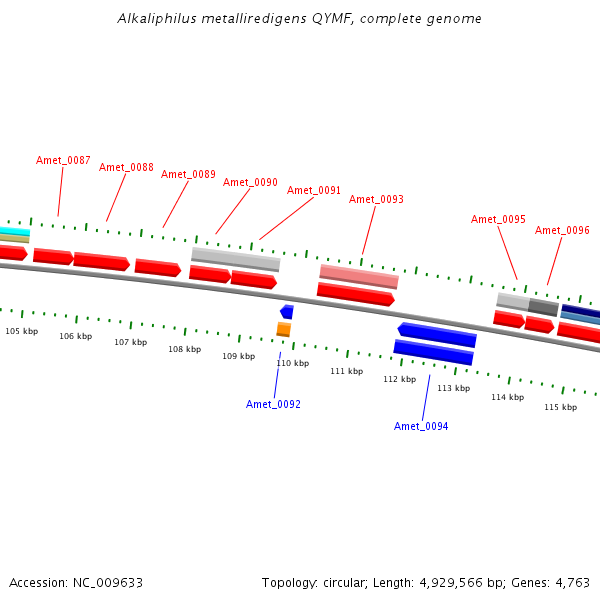 Alkaliphilus metalliredigens QYMF, complete genome

Amet_0087
Amet_0088
Amet_0089
Amet_0090
Amet_0091
Amet_0093
Amet_0095
Amet_0096

105 kbp
106 kbp
107 kbp
108 kbp
109 kbp
110 kbp
111 kbp
112 kbp
113 kbp
114 kbp
115 kbp

Amet_0092
Amet_0094

Accession: NC_009633

Topology: circular; Length: 4,929,566 bp; Genes: 4,763